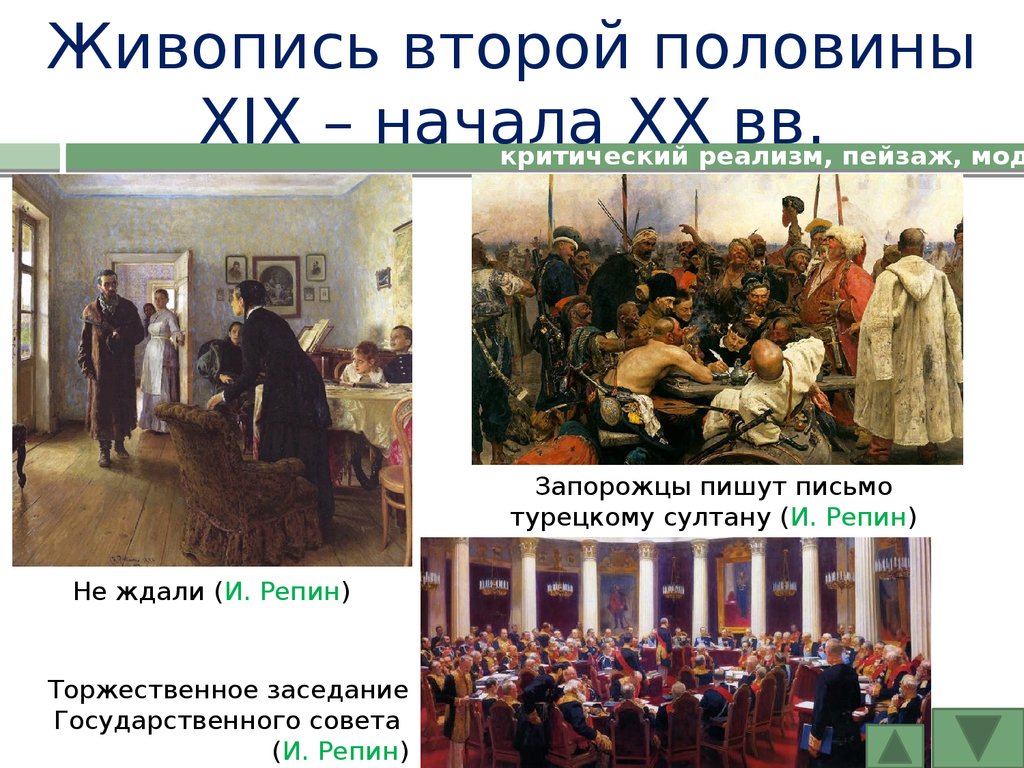 Живопись второй половины XIX – начала XX вв.

критический реализм, пейзаж, мод

Запорожцы пишут письмо турецкому султану (И. Репин)

Не ждали (И. Репин)

Торжественное заседание Государственного совета (И. Репин)